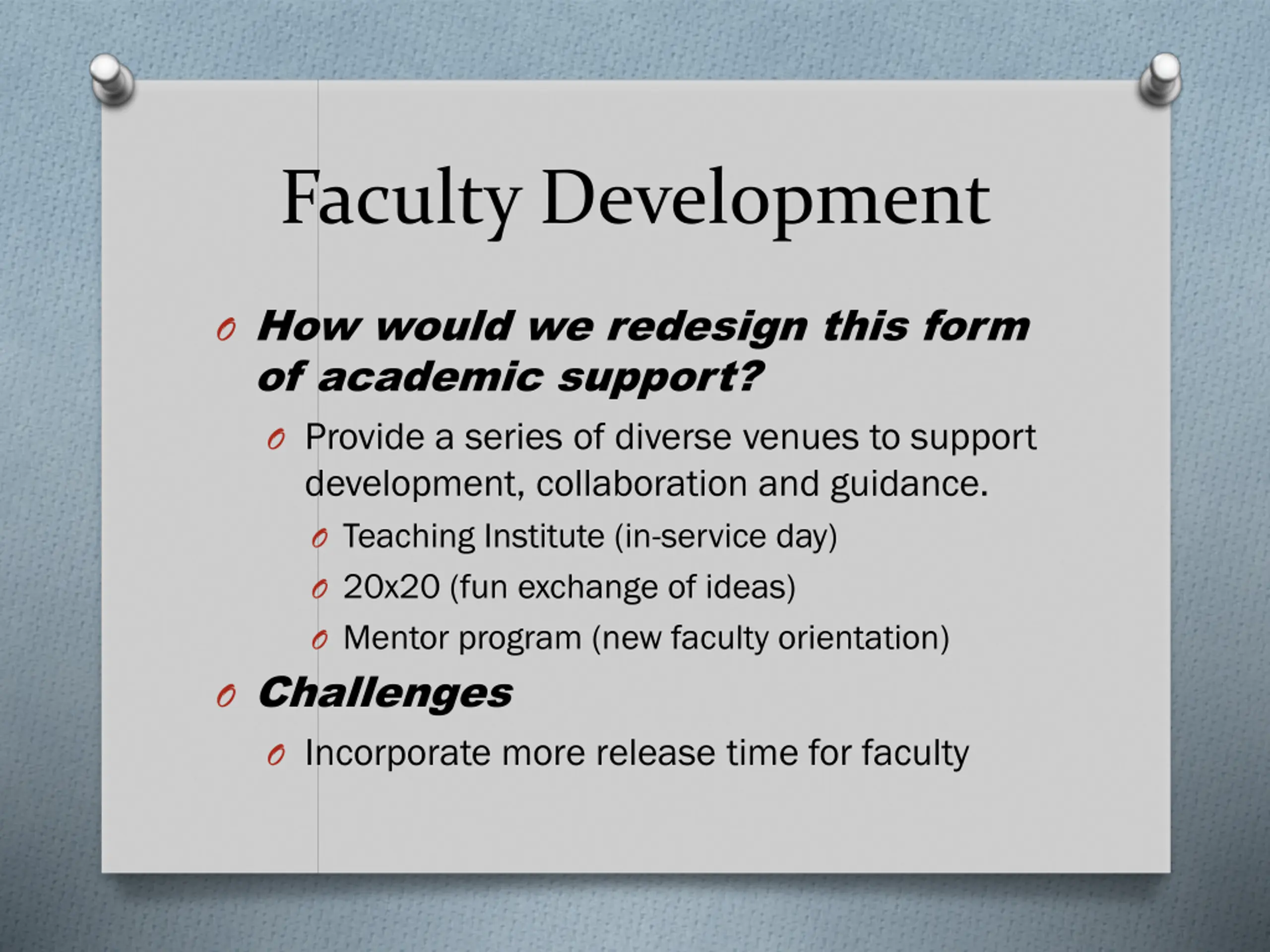 Faculty Development

How would we redesign this form of academic support?

Provide a series of diverse venues to support development, collaboration and guidance.

Teaching Institute (in-service day)

20x20 (fun exchange of ideas)

Mentor program (new faculty orientation)

Challenges

Incorporate more release time for faculty